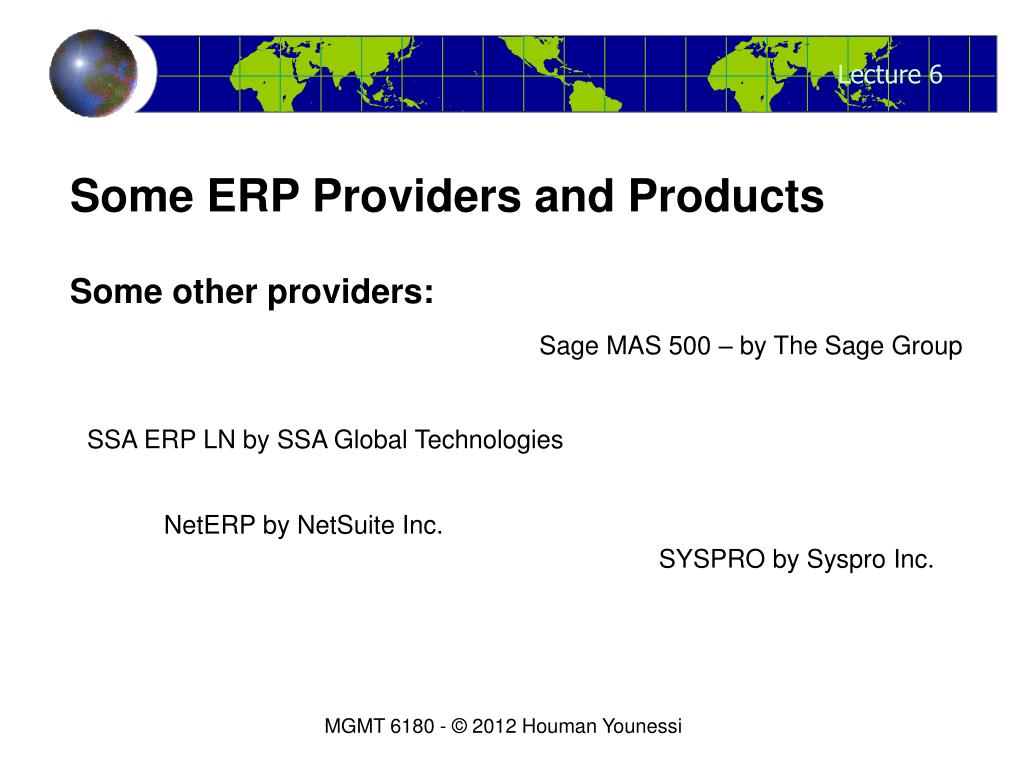 Lecture 6

Some ERP Providers and Products

Some other providers:

Sage MAS 500 – by The Sage Group

SSA ERP LN by SSA Global Technologies

NetERP by NetSuite Inc.

SYSPRO by Syspro Inc.

MGMT 6180 - © 2012 Houman Younessi